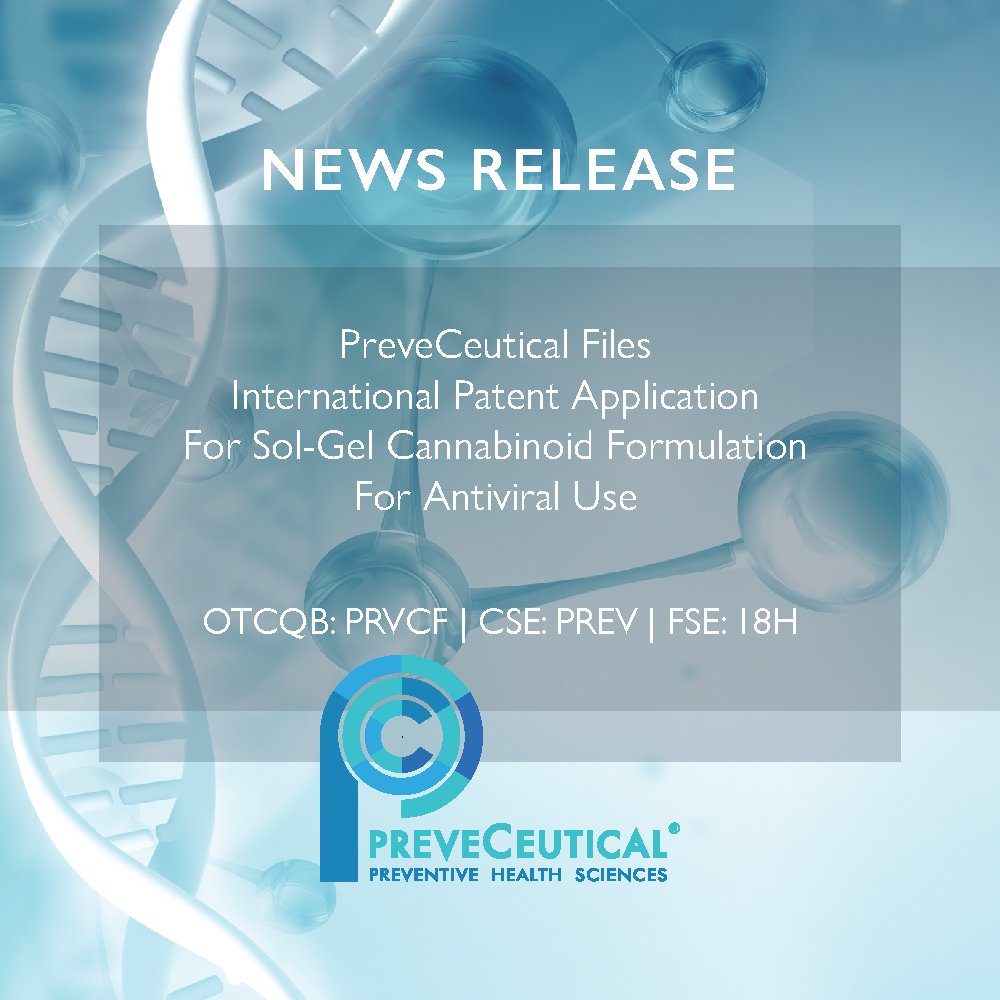 NEWS RELEASE

PreveCeutical Files
International Patent Application
For Sol-Gel Cannabinoid Formulation
For Antiviral Use

OTCQB: PRVCF | CSE: PREV | FSE: 18H

PREVECEUTICAL®
PREVENTIVE HEALTH SCIENCES